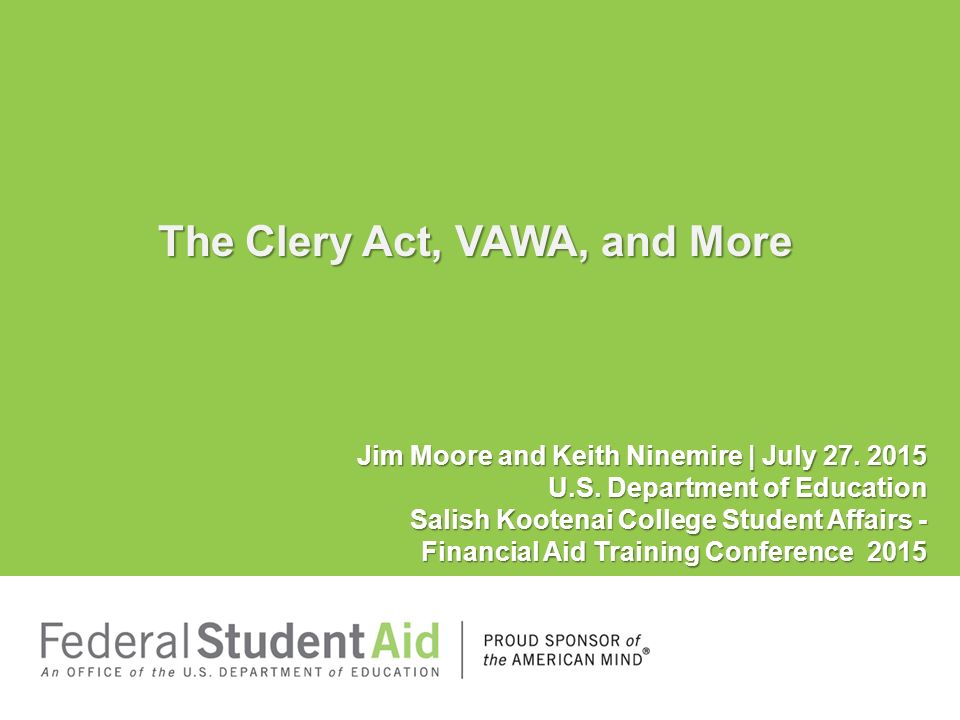 The Clery Act, VAWA, and More

Jim Moore and Keith Ninemire | July 27. 2015
U.S. Department of Education
Salish Kootenai College Student Affairs - Financial Aid Training Conference 2015

Federal Student Aid
An OFFICE of the U.S. DEPARTMENT of EDUCATION

PROUD SPONSOR of the AMERICAN MIND®